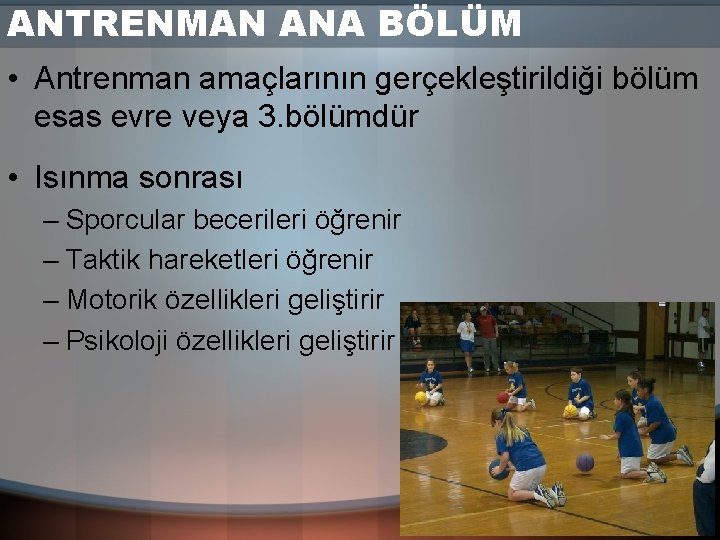 ANTRENMAN ANA BÖLÜM

• Antrenman amaçlarının gerçekleştirildiği bölüm esas evre veya 3.bölümdür

• Isınma sonrası
– Sporcular becerileri öğrenir
– Taktik hareketleri öğrenir
– Motorik özellikleri geliştirir
– Psikoloji özellikleri geliştirir